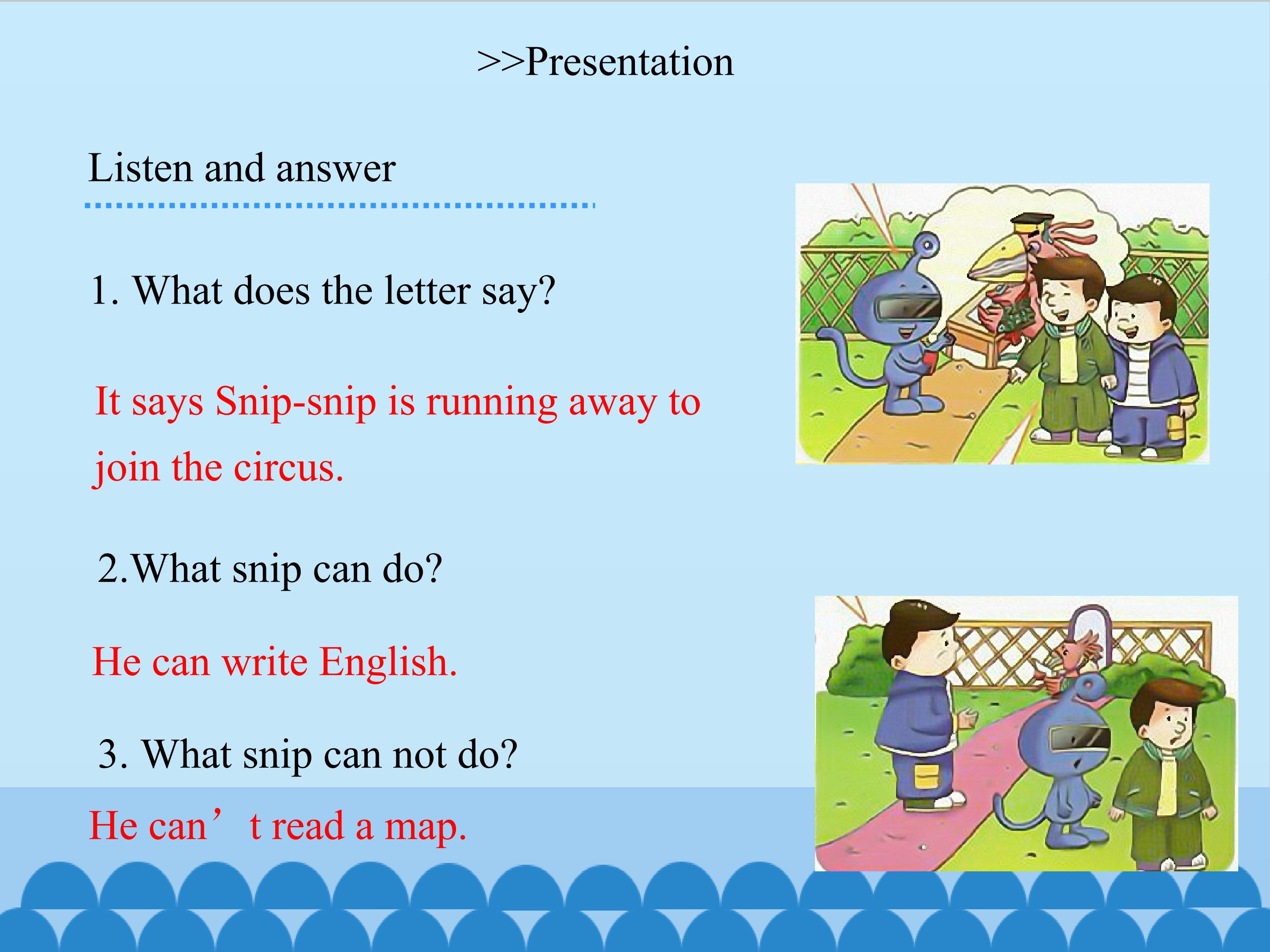 >>Presentation

Listen and answer

1. What does the letter say?

It says Snip-snip is running away to join the circus.

2.What snip can do?

He can write English.

3. What snip can not do?

He can’t read a map.